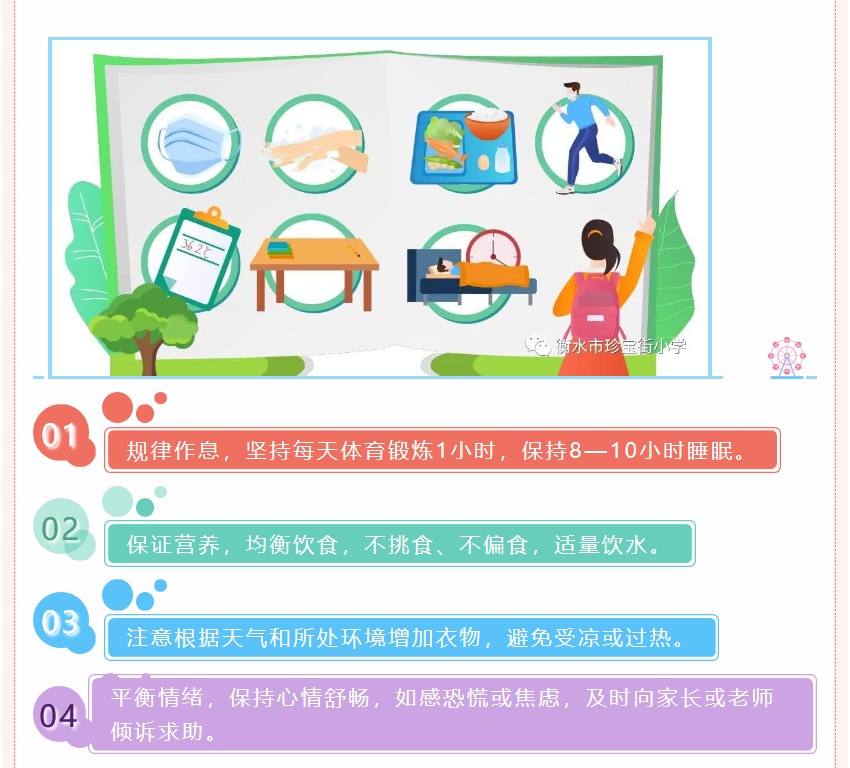 36.2℃

衡水市珍宝街小学

01
规律作息，坚持每天体育锻炼1小时，保持8—10小时睡眠。

02
保证营养，均衡饮食，不挑食、不偏食，适量饮水。

03
注意根据天气和所处环境增加衣物，避免受凉或过热。

04
平衡情绪，保持心情舒畅，如感恐慌或焦虑，及时向家长或老师倾诉求助。